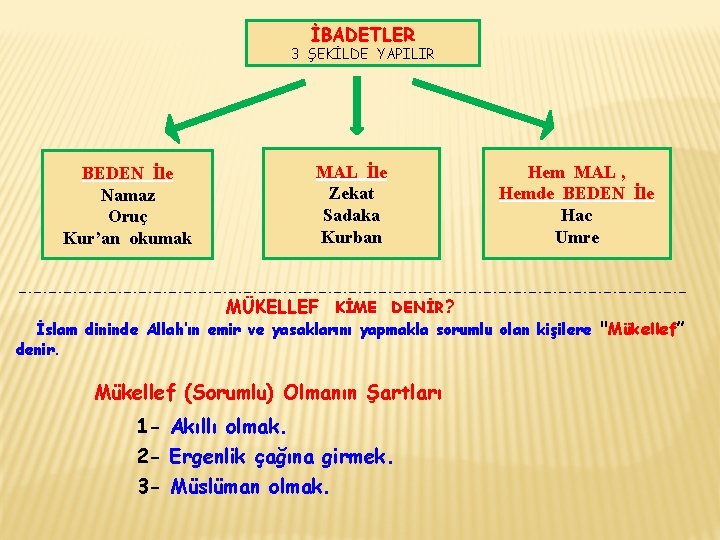 İBADETLER
3 ŞEKİLDE YAPILIR

BEDEN İle
Namaz
Oruç
Kur'an okumak

MAL İle
Zekat
Sadaka
Kurban

Hem MAL ,
Hemde BEDEN İle
Hac
Umre

MÜKELLEF KİME DENİR?

İslam dininde Allah'ın emir ve yasaklarını yapmakla sorumlu olan kişilere "Mükellef" denir.

Mükellef (Sorumlu) Olmanın Şartları

1- Akıllı olmak.
2- Ergenlik çağına girmek.
3- Müslüman olmak.